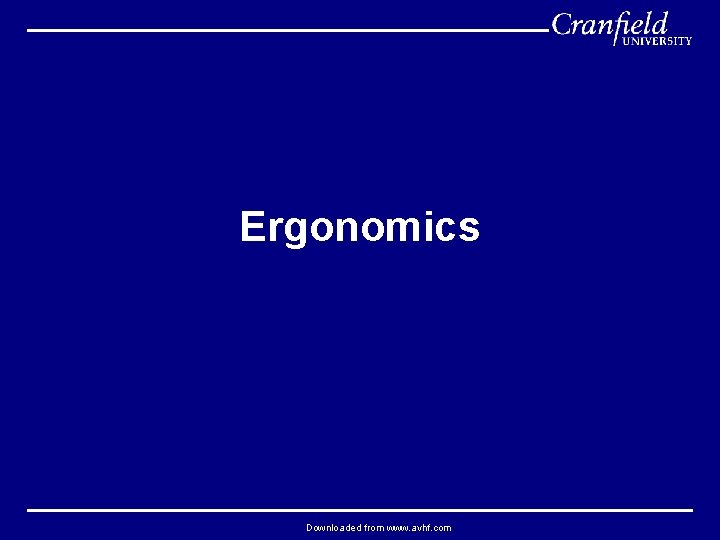 Cranfield
UNIVERSITY

Ergonomics

Downloaded from www.avhf.com